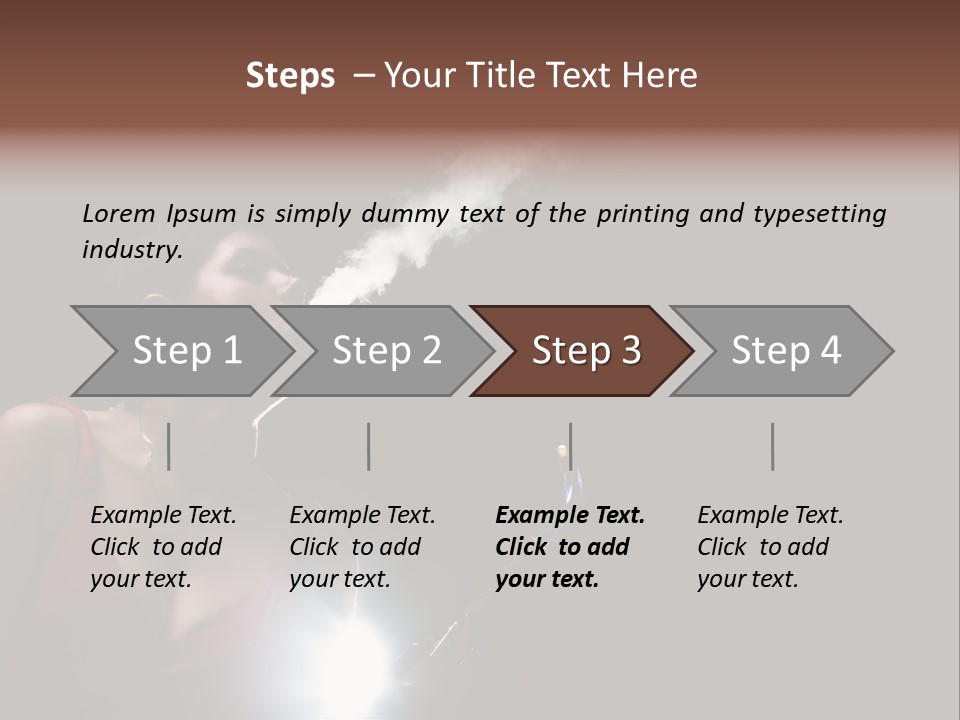 Steps – Your Title Text Here

Lorem Ipsum is simply dummy text of the printing and typesetting industry.

Step 1

Step 2

Step 3

Step 4

Example Text. Click to add your text.

Example Text. Click to add your text.

Example Text. Click to add your text.

Example Text. Click to add your text.